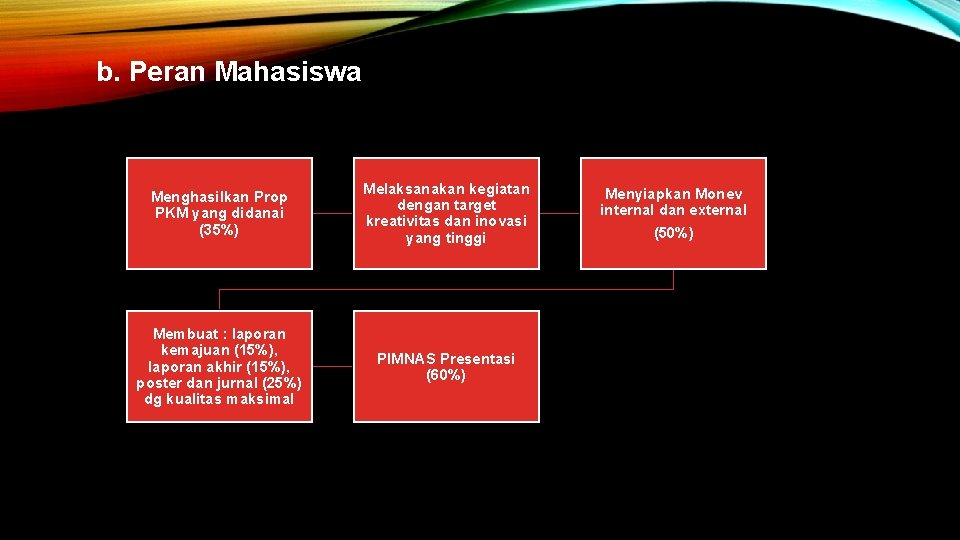 b. Peran Mahasiswa

Menghasilkan Prop PKM yang didanai (35%)

Melaksanakan kegiatan dengan target kreativitas dan inovasi yang tinggi

Menyiapkan Monev internal dan external

(50%)

Membuat : laporan kemajuan (15%), laporan akhir (15%), poster dan jurnal (25%) dg kualitas maksimal

PIMNAS Presentasi (60%)